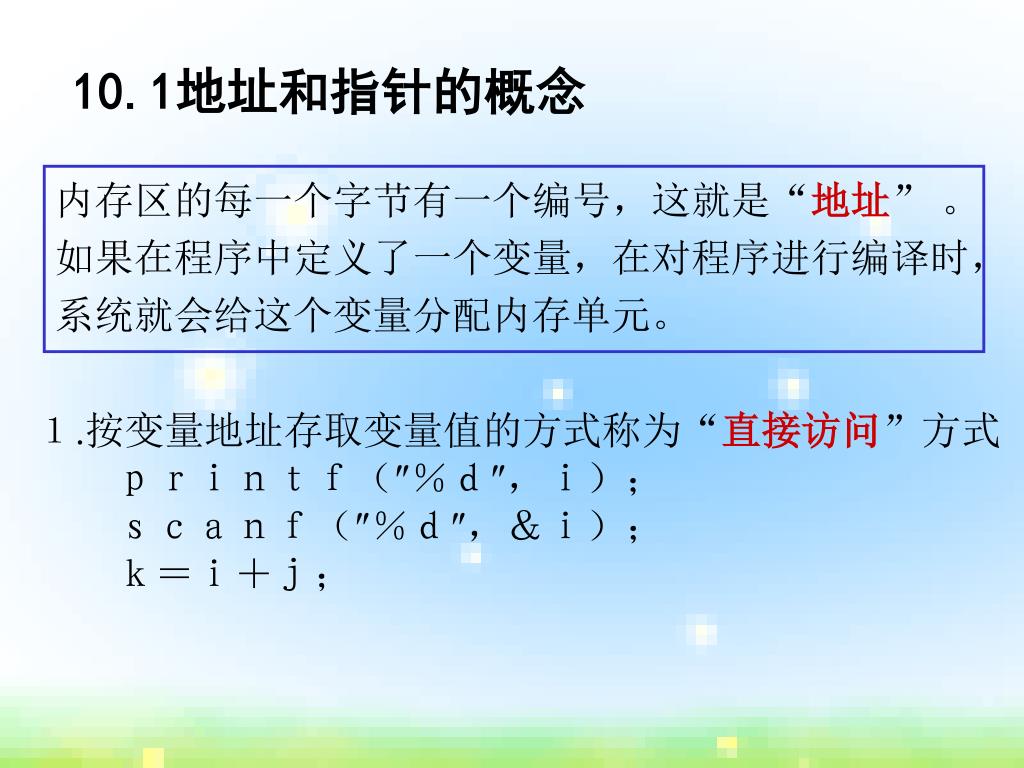 10.1地址和指针的概念

内存区的每一个字节有一个编号，这就是“地址”。如果在程序中定义了一个变量，在对程序进行编译时，系统就会给这个变量分配内存单元。

1.按变量地址存取变量值的方式称为“直接访问”方式

ｐｒｉｎｔｆ（″％ｄ″，ｉ）；
ｓｃａｎｆ（″％ｄ″，＆ｉ）；
ｋ＝ｉ＋ｊ；